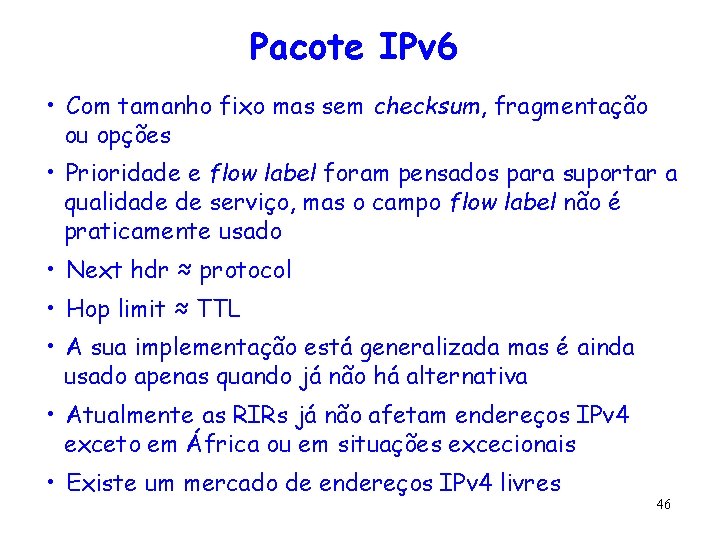 Pacote IPv6

• Com tamanho fixo mas sem checksum, fragmentação ou opções

• Prioridade e flow label foram pensados para suportar a qualidade de serviço, mas o campo flow label não é praticamente usado

• Next hdr ≈ protocol

• Hop limit ≈ TTL

• A sua implementação está generalizada mas é ainda usado apenas quando já não há alternativa

• Atualmente as RIRs já não afetam endereços IPv4 exceto em África ou em situações excecionais

• Existe um mercado de endereços IPv4 livres

46